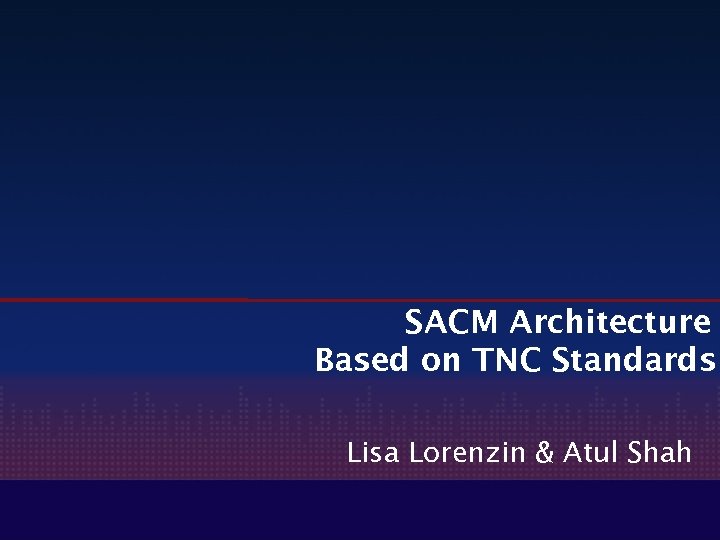 SACM Architecture
Based on TNC Standards

Lisa Lorenzin & Atul Shah